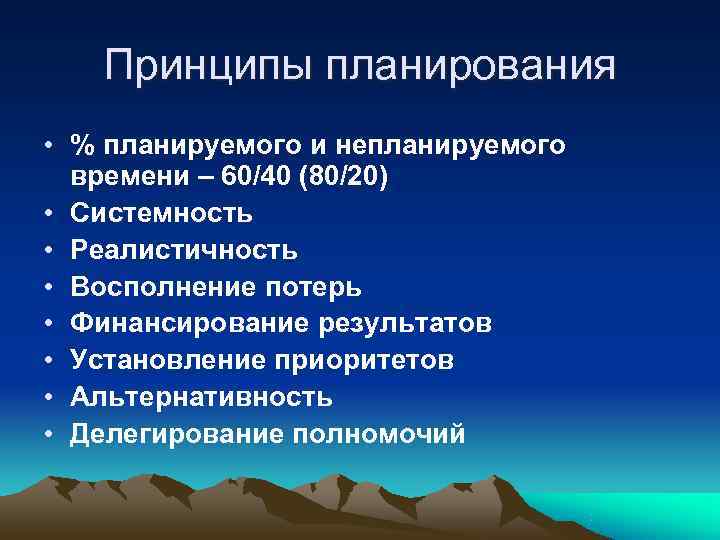 Принципы планирования

• % планируемого и непланируемого времени – 60/40 (80/20)
• Системность
• Реалистичность
• Восполнение потерь
• Финансирование результатов
• Установление приоритетов
• Альтернативность
• Делегирование полномочий